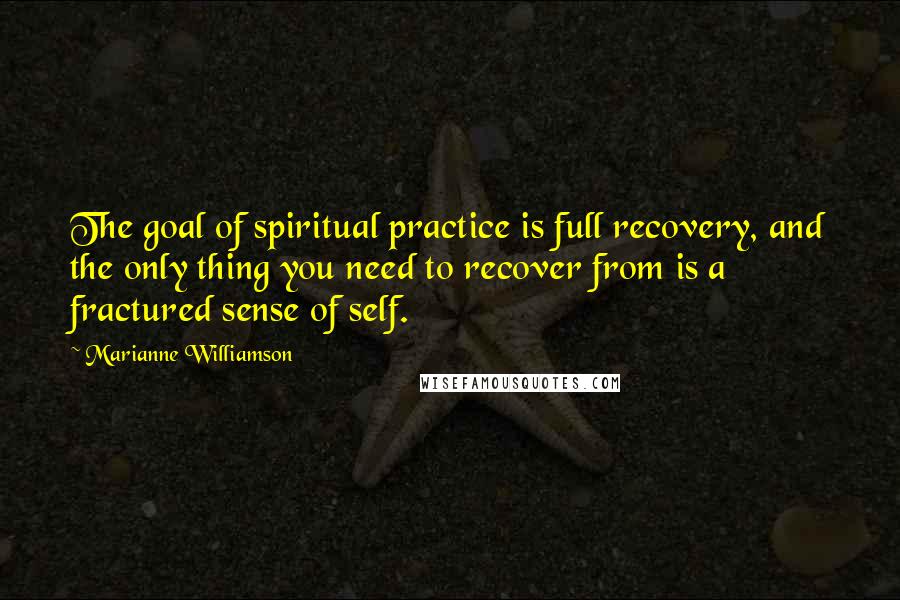 The goal of spiritual practice is full recovery, and the only thing you need to recover from is a fractured sense of self.

~ Marianne Williamson

WISEFAMOUSQUOTES.COM